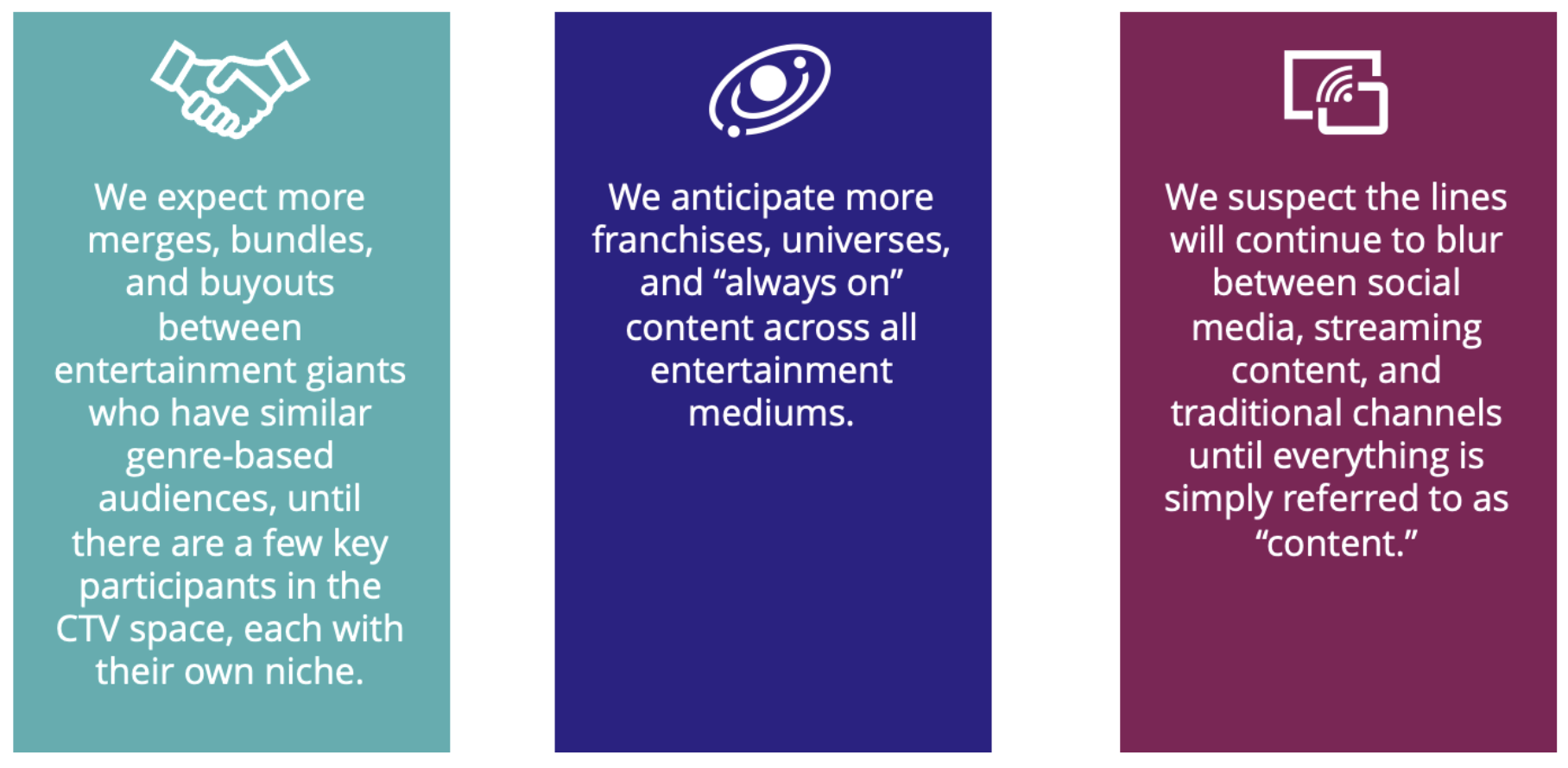 We expect more merges, bundles, and buyouts between entertainment giants who have similar genre-based audiences, until there are a few key participants in the CTV space, each with their own niche.

We anticipate more franchises, universes, and “always on” content across all entertainment mediums.

We suspect the lines will continue to blur between social media, streaming content, and traditional channels until everything is simply referred to as “content.”